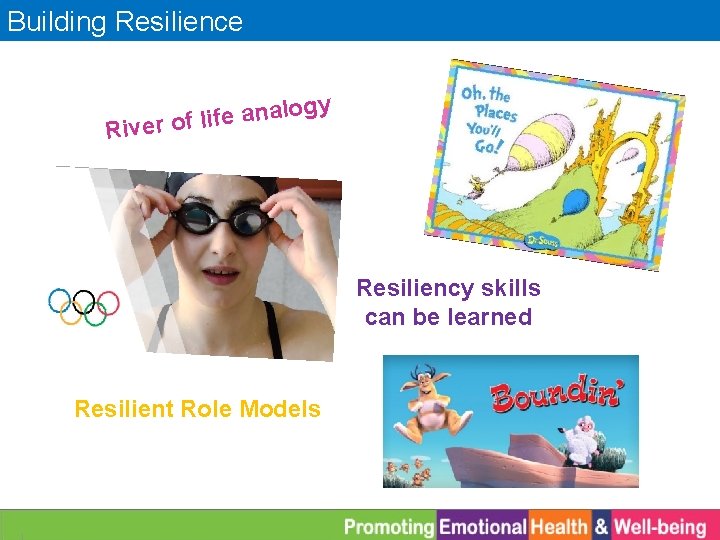 Building Resilience

River of life analogy

Oh, the Places You'll Go!

Dr. Seuss

Resiliency skills can be learned

Resilient Role Models

Boundin'

Promoting Emotional Health & Well-being